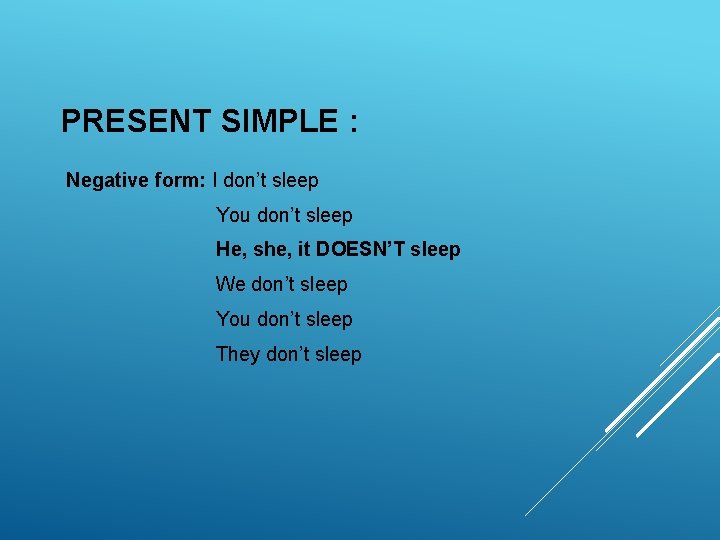 PRESENT SIMPLE :

Negative form: I don't sleep
You don't sleep
He, she, it DOESN'T sleep
We don't sleep
You don't sleep
They don't sleep